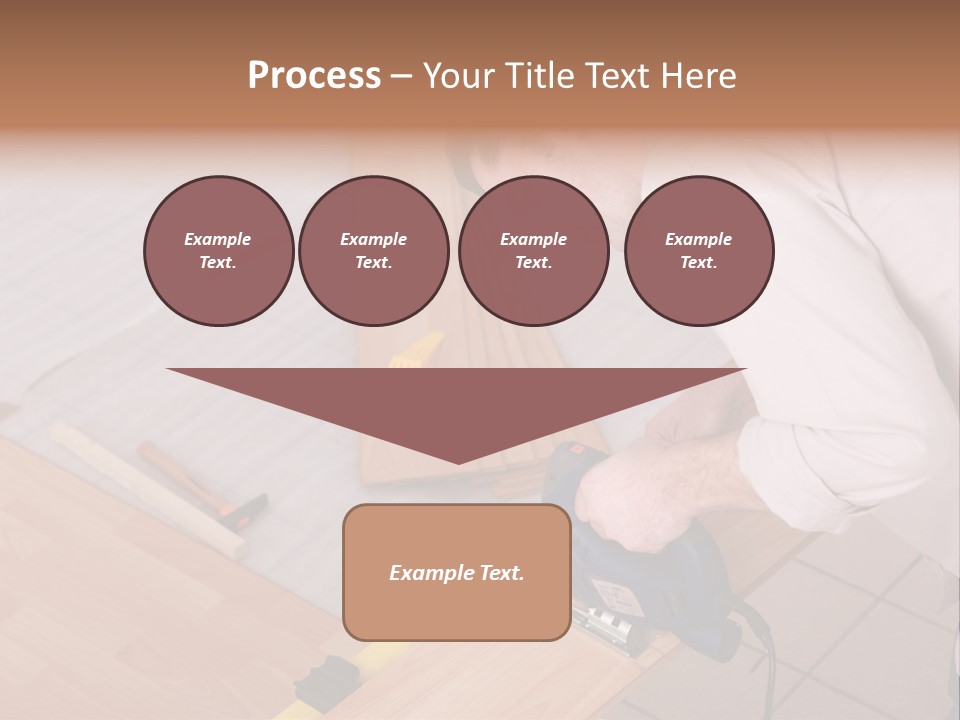 Process – Your Title Text Here

Example Text.

Example Text.

Example Text.

Example Text.

Example Text.